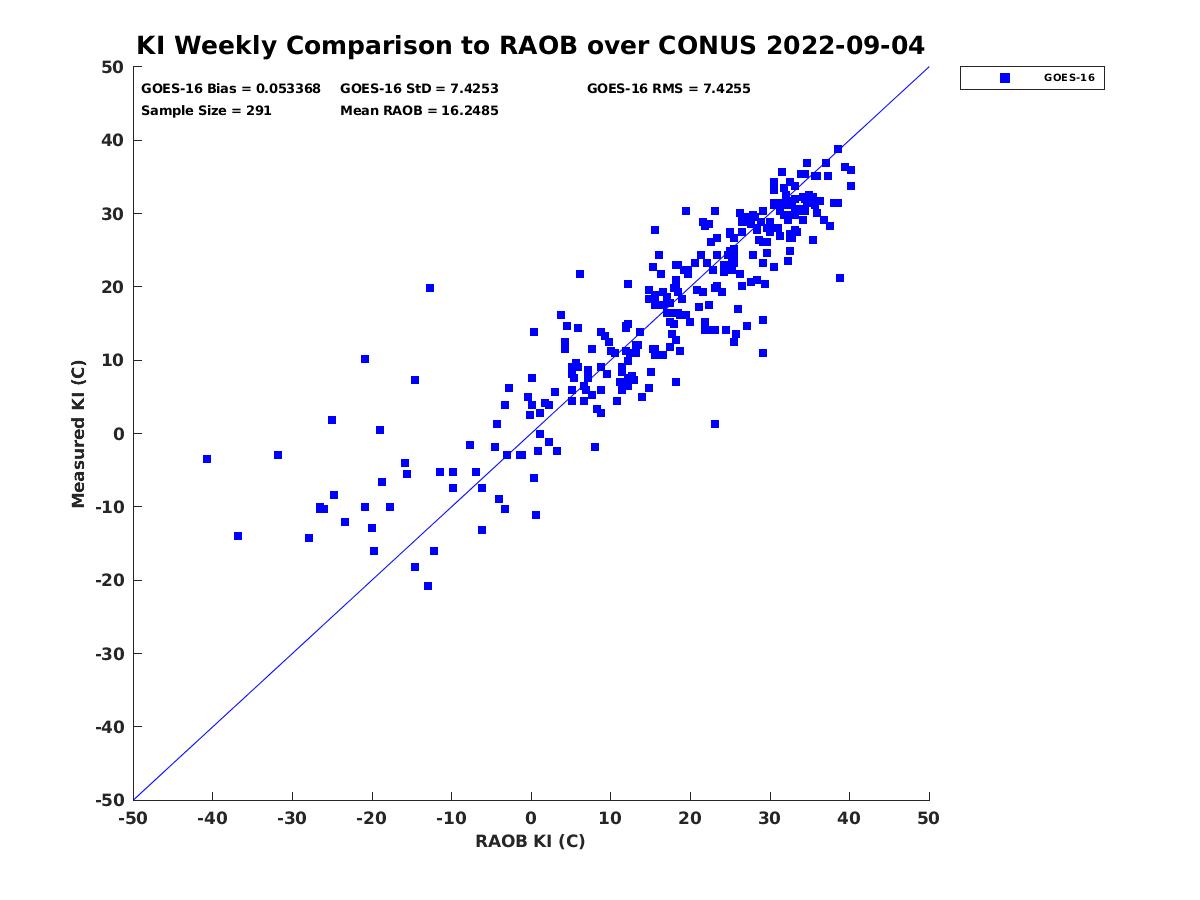 KI Weekly Comparison to RAOB over CONUS 2022-09-04

GOES-16 Bias = 0.053368
GOES-16 StD = 7.4253
GOES-16 RMS = 7.4255
Sample Size = 291
Mean RAOB = 16.2485

GOES-16

Measured KI (C)

50
40
30
20
10
0
-10
-20
-30
-40
-50

-50 -40 -30 -20 -10 0 10 20 30 40 50

RAOB KI (C)